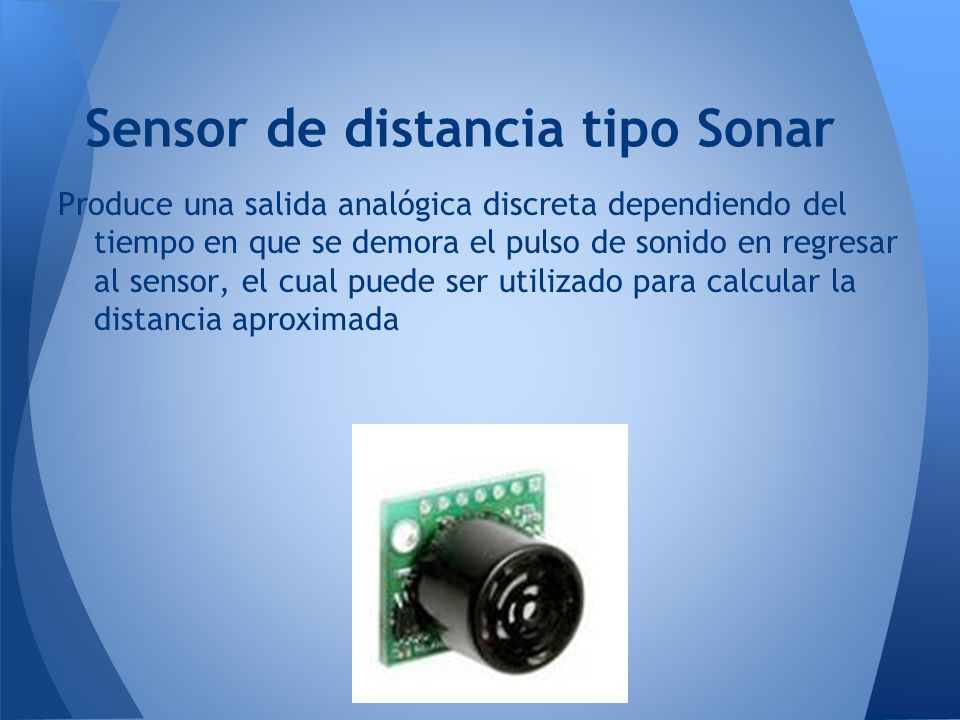 Sensor de distancia tipo Sonar

Produce una salida analógica discreta dependiendo del tiempo en que se demora el pulso de sonido en regresar al sensor, el cual puede ser utilizado para calcular la distancia aproximada